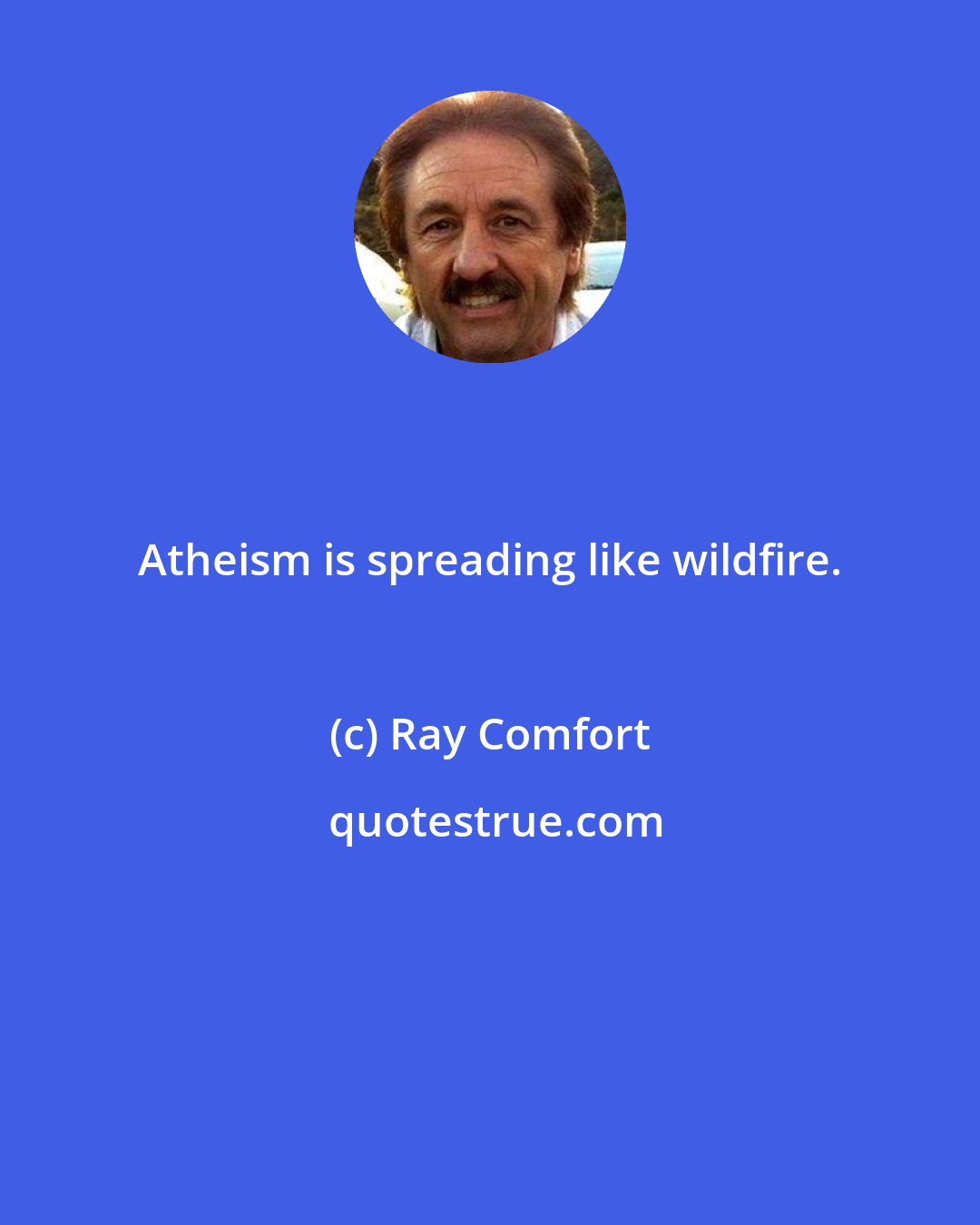 Atheism is spreading like wildfire.

(c) Ray Comfort

quotestrue.com